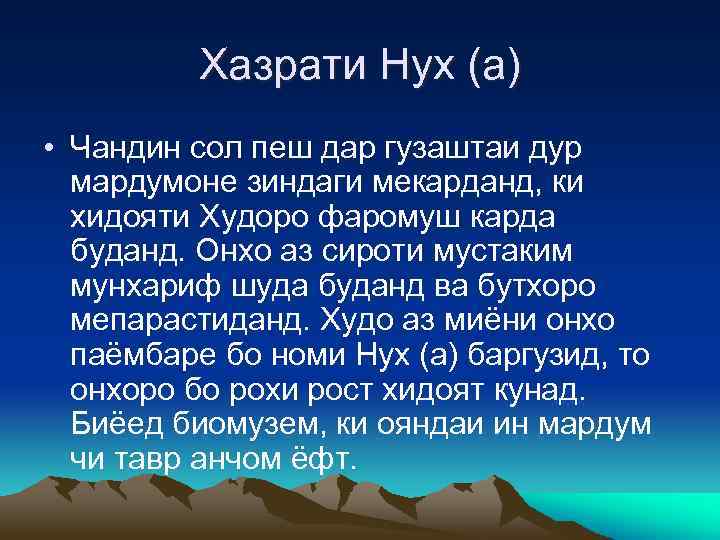 Хазрати Нух (а)

• Чандин сол пеш дар гузаштаи дур мардумоне зиндаги мекарданд, ки хидояти Худоро фаромуш карда буданд. Онхо аз сироти мустаким мунхариф шуда буданд ва бутхоро мепарастиданд. Худо аз миёни онхо паёмбаре бо номи Нух (а) баргузид, то онхоро бо рохи рост хидоят кунад. Биёед биомузем, ки ояндаи ин мардум чи тавр анчом ёфт.